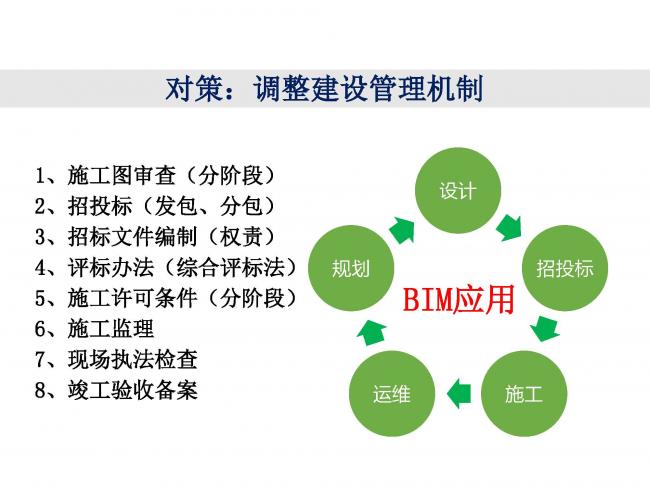 对策：调整建设管理机制

1、施工图审查（分阶段）
2、招投标（发包、分包）
3、招标文件编制（权责）
4、评标办法（综合评标法）
5、施工许可条件（分阶段）
6、施工监理
7、现场执法检查
8、竣工验收备案

设计
招投标
施工
运维
规划
BIM应用